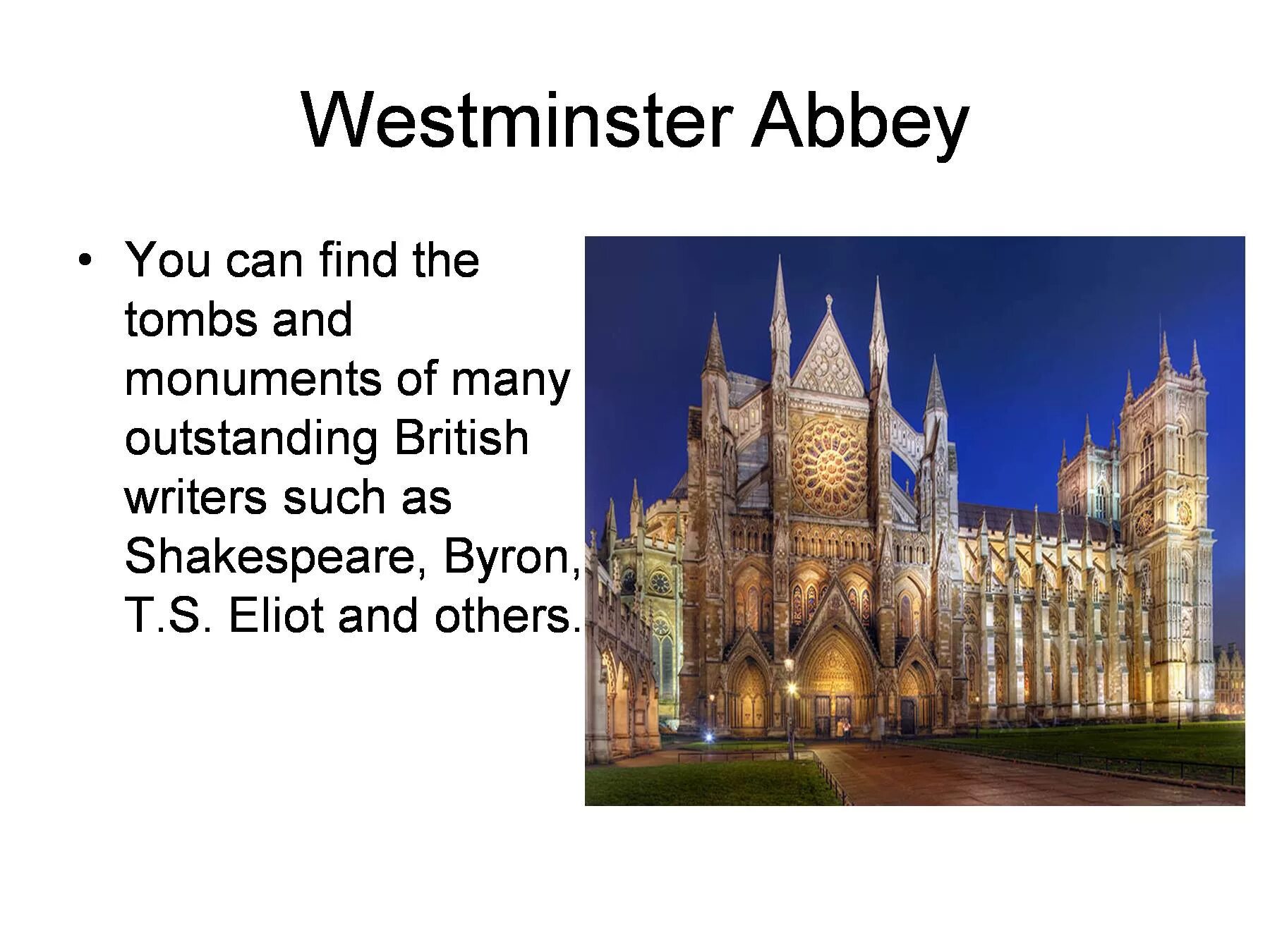 Westminster Abbey

• You can find the tombs and monuments of many outstanding British writers such as Shakespeare, Byron, T.S. Eliot and others.